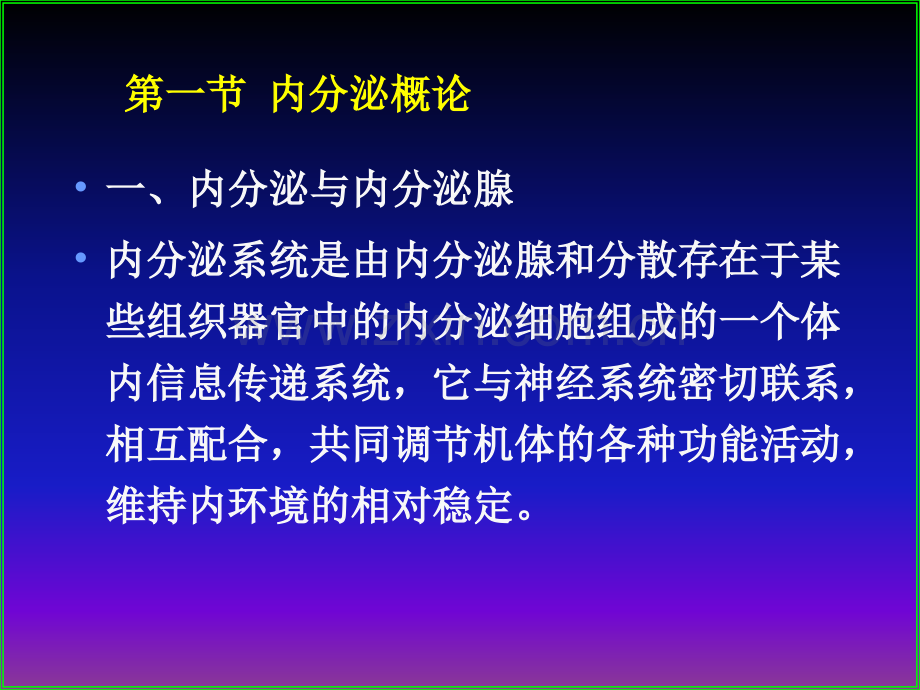 第一节 内分泌概论

• 一、内分泌与内分泌腺

• 内分泌系统是由内分泌腺和分散存在于某些组织器官中的内分泌细胞组成的一个体内信息传递系统，它与神经系统密切联系，相互配合，共同调节机体的各种功能活动，维持内环境的相对稳定。

www.zixin.com.cn